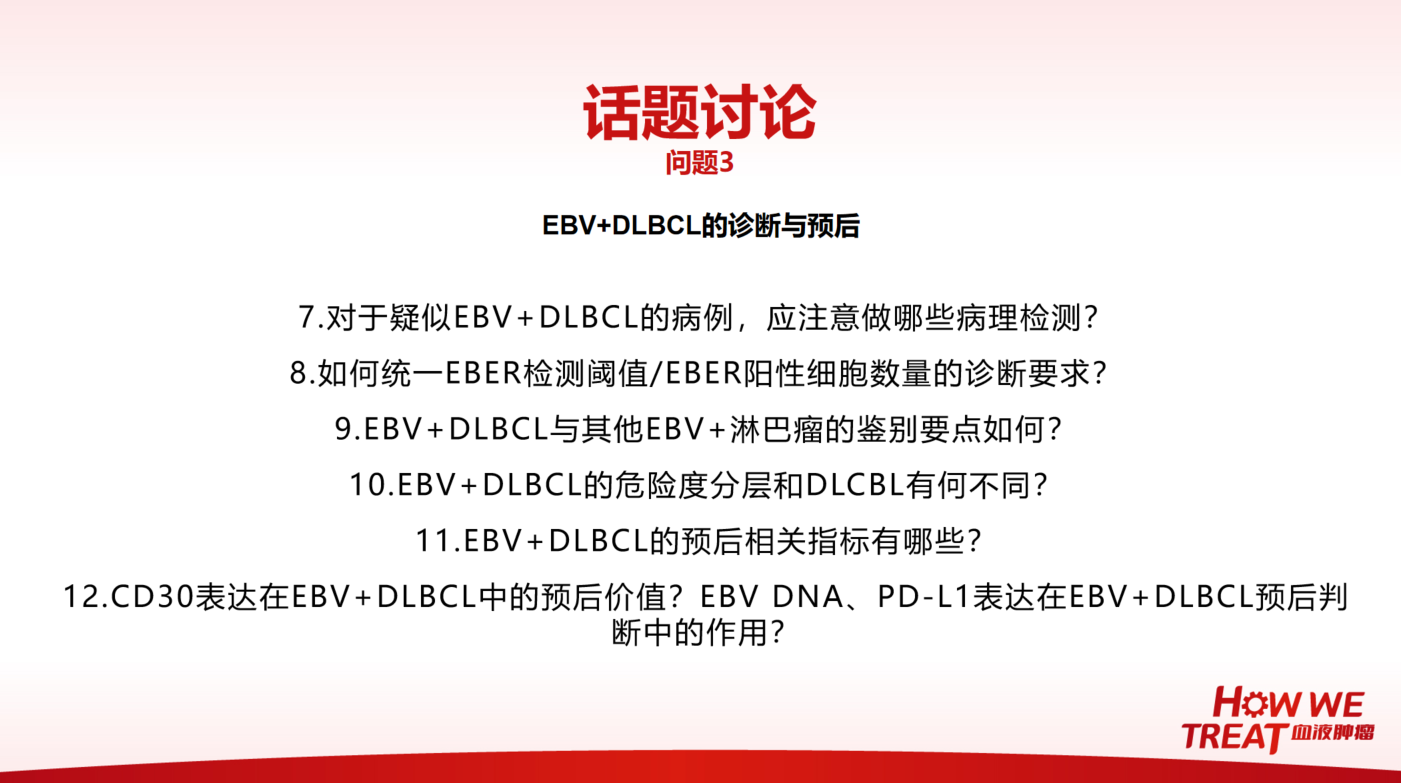 话题讨论
问题3

EBV+DLBCL的诊断与预后

7.对于疑似EBV+DLBCL的病例，应注意做哪些病理检测？

8.如何统一EBER检测阈值/EBER阳性细胞数量的诊断要求？

9.EBV+DLBCL与其他EBV+淋巴瘤的鉴别要点如何？

10.EBV+DLBCL的危险度分层和DLCBL有何不同？

11.EBV+DLBCL的预后相关指标有哪些？

12.CD30表达在EBV+DLBCL中的预后价值？EBV DNA、PD-L1表达在EBV+DLBCL预后判断中的作用？

HOW WE TREAT 血液肿瘤